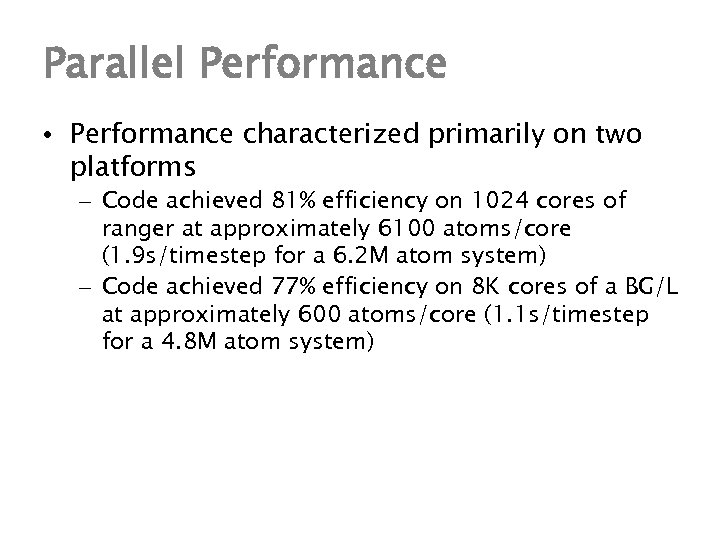 Parallel Performance

• Performance characterized primarily on two platforms
  – Code achieved 81% efficiency on 1024 cores of ranger at approximately 6100 atoms/core (1.9s/timestep for a 6.2M atom system)
  – Code achieved 77% efficiency on 8K cores of a BG/L at approximately 600 atoms/core (1.1s/timestep for a 4.8M atom system)